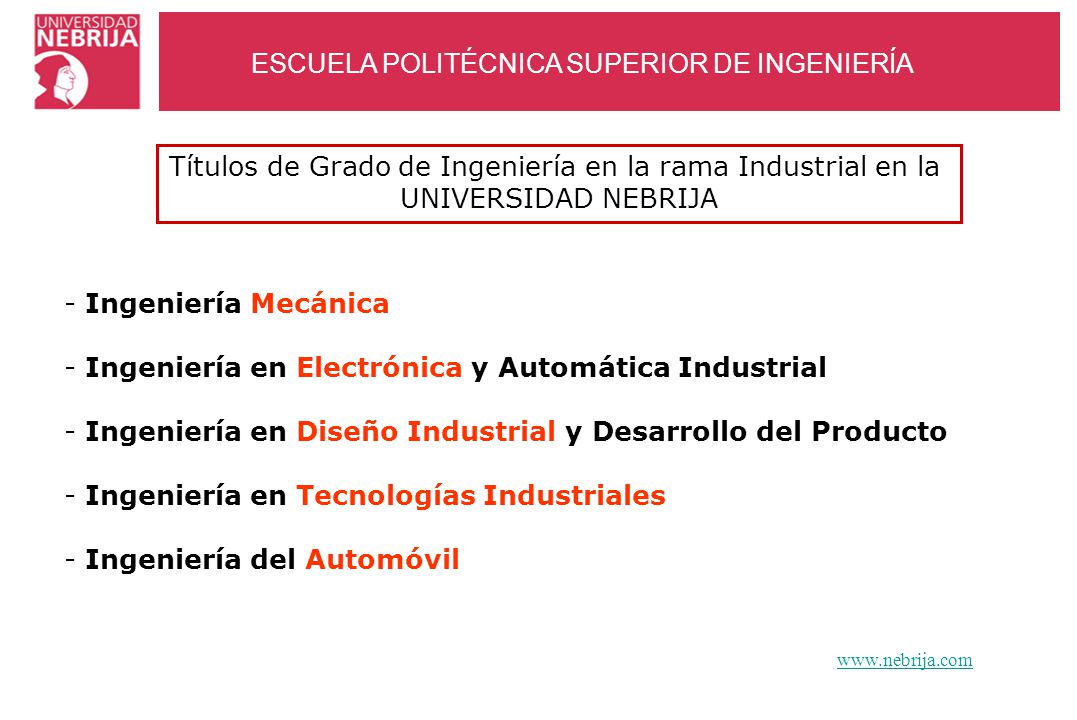 UNIVERSIDAD NEBRIJA

ESCUELA POLITÉCNICA SUPERIOR DE INGENIERÍA

Títulos de Grado de Ingeniería en la rama Industrial en la UNIVERSIDAD NEBRIJA

- Ingeniería Mecánica

- Ingeniería en Electrónica y Automática Industrial

- Ingeniería en Diseño Industrial y Desarrollo del Producto

- Ingeniería en Tecnologías Industriales

- Ingeniería del Automóvil

www.nebrija.com